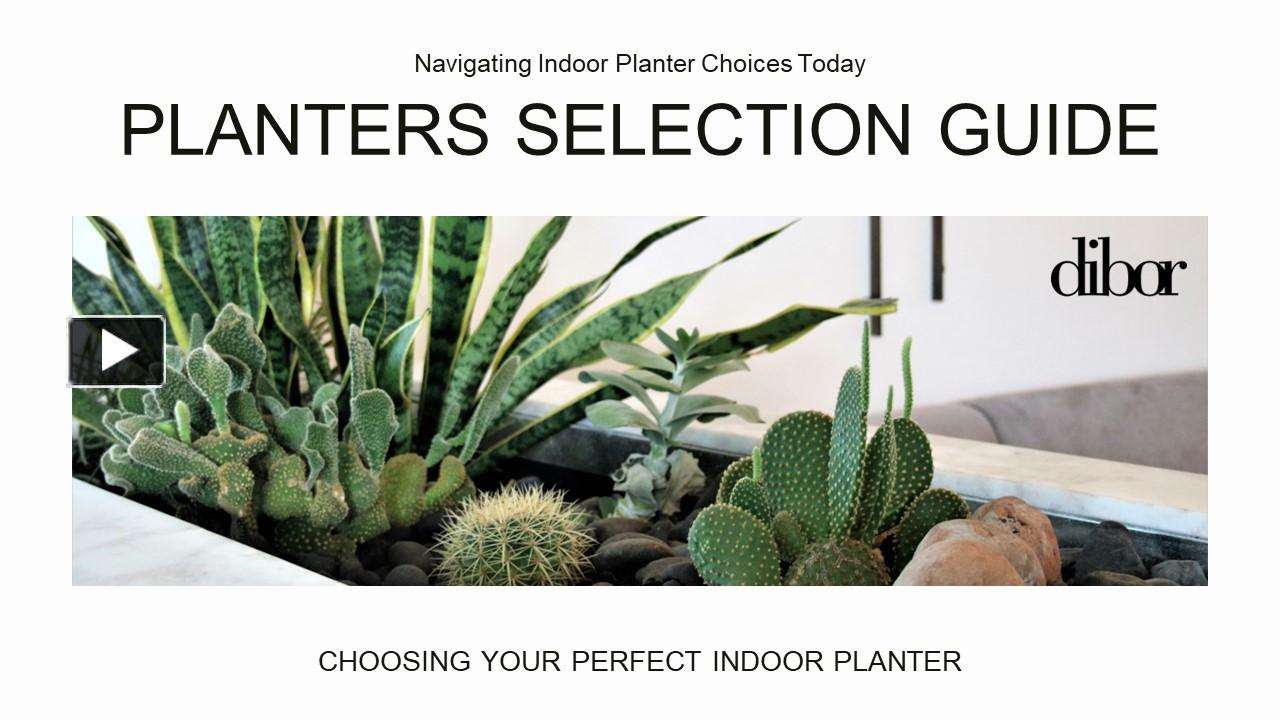 Navigating Indoor Planter Choices Today

PLANTERS SELECTION GUIDE

dibor

CHOOSING YOUR PERFECT INDOOR PLANTER